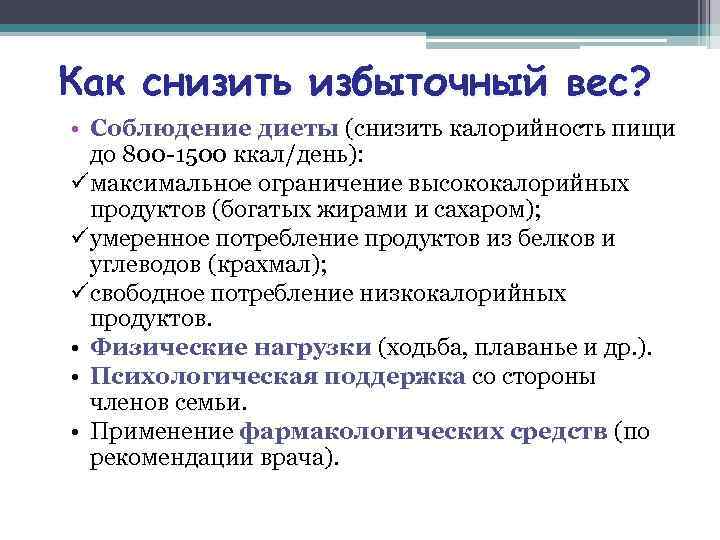 Как снизить избыточный вес?

• Соблюдение диеты (снизить калорийность пищи до 800-1500 ккал/день):

✓ максимальное ограничение высококалорийных продуктов (богатых жирами и сахаром);

✓ умеренное потребление продуктов из белков и углеводов (крахмал);

✓ свободное потребление низкокалорийных продуктов.

• Физические нагрузки (ходьба, плаванье и др.).

• Психологическая поддержка со стороны членов семьи.

• Применение фармакологических средств (по рекомендации врача).